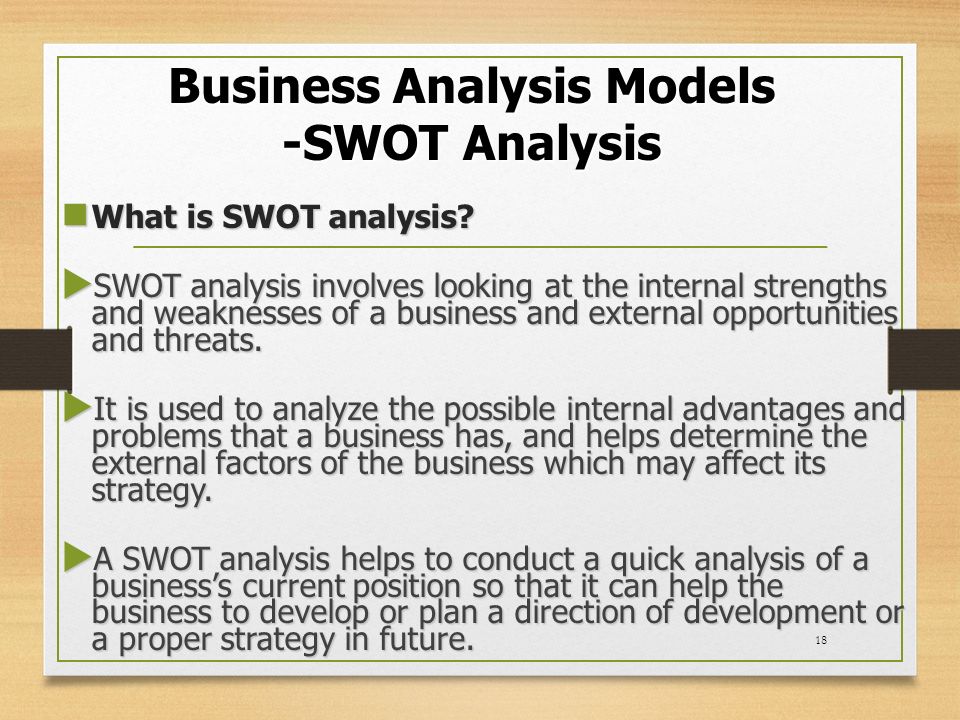 Business Analysis Models
-SWOT Analysis

What is SWOT analysis?

SWOT analysis involves looking at the internal strengths and weaknesses of a business and external opportunities and threats.

It is used to analyze the possible internal advantages and problems that a business has, and helps determine the external factors of the business which may affect its strategy.

A SWOT analysis helps to conduct a quick analysis of a business's current position so that it can help the business to develop or plan a direction of development or a proper strategy in future.

18